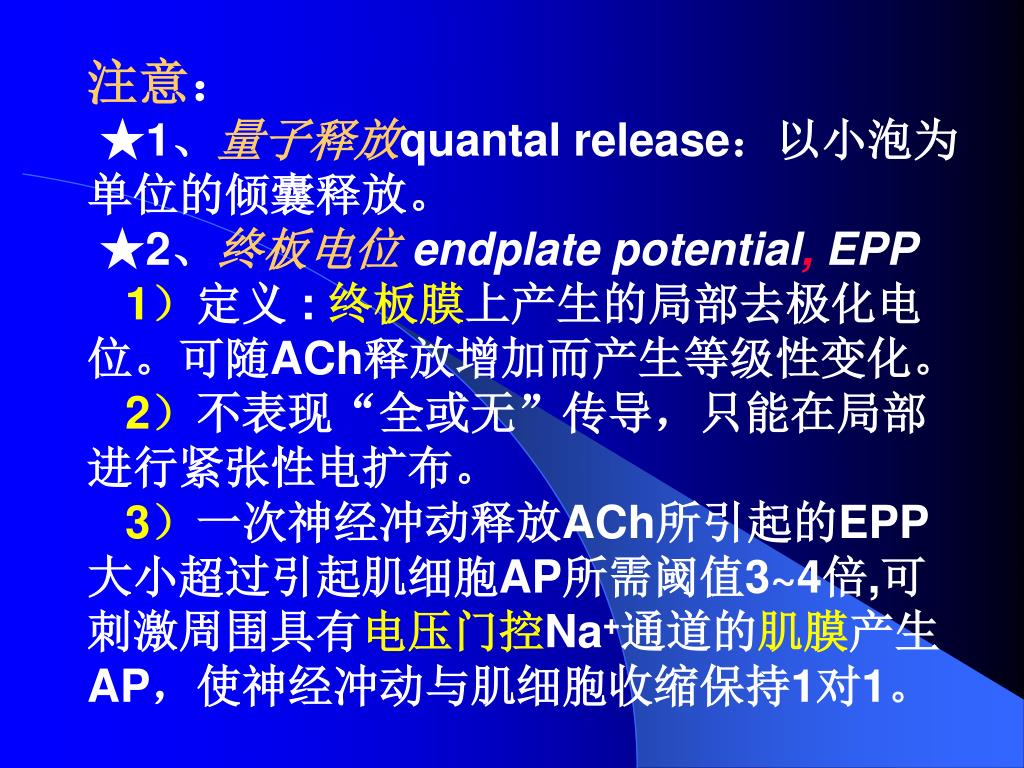 注意：
★1、量子释放quantal release：以小泡为单位的倾囊释放。
★2、终板电位 endplate potential, EPP
1）定义：终板膜上产生的局部去极化电位。可随ACh释放增加而产生等级性变化。
2）不表现“全或无”传导，只能在局部进行紧张性电扩布。
3）一次神经冲动释放ACh所引起的EPP大小超过引起肌细胞AP所需阈值3~4倍,可刺激周围具有电压门控$Na^+$通道的肌膜产生AP，使神经冲动与肌细胞收缩保持1对1。